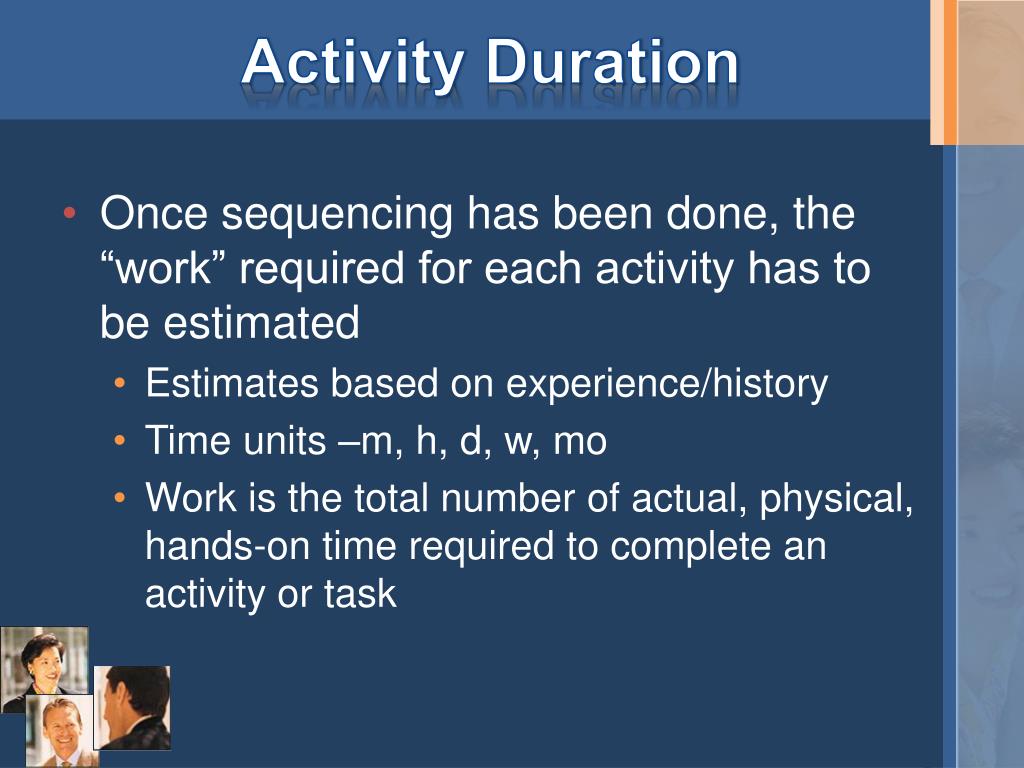 Activity Duration

• Once sequencing has been done, the “work” required for each activity has to be estimated
• Estimates based on experience/history
• Time units –m, h, d, w, mo
• Work is the total number of actual, physical, hands-on time required to complete an activity or task